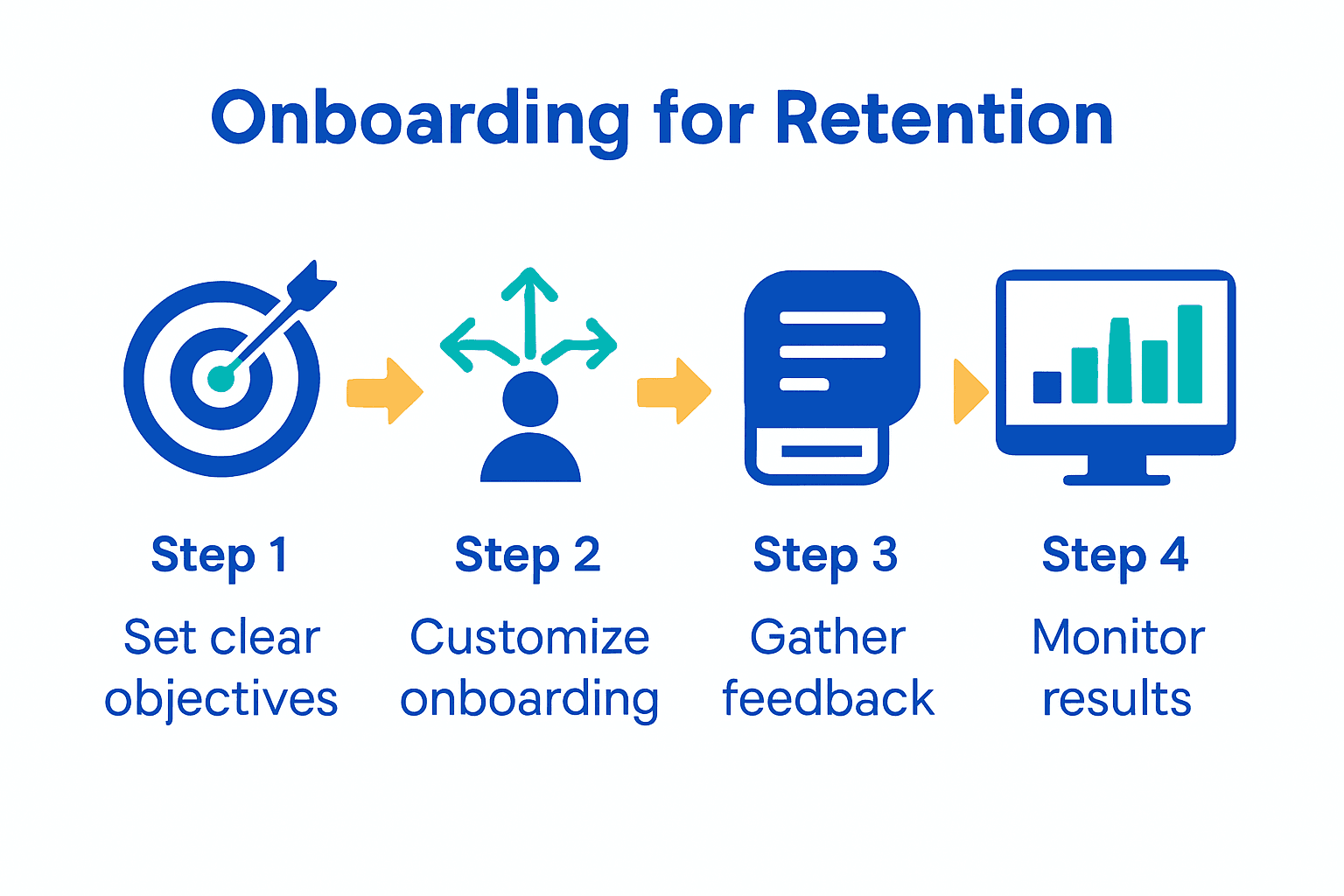 Onboarding for Retention

Step 1
Set clear objectives

Step 2
Customize onboarding

Step 3
Gather feedback

Step 4
Monitor results